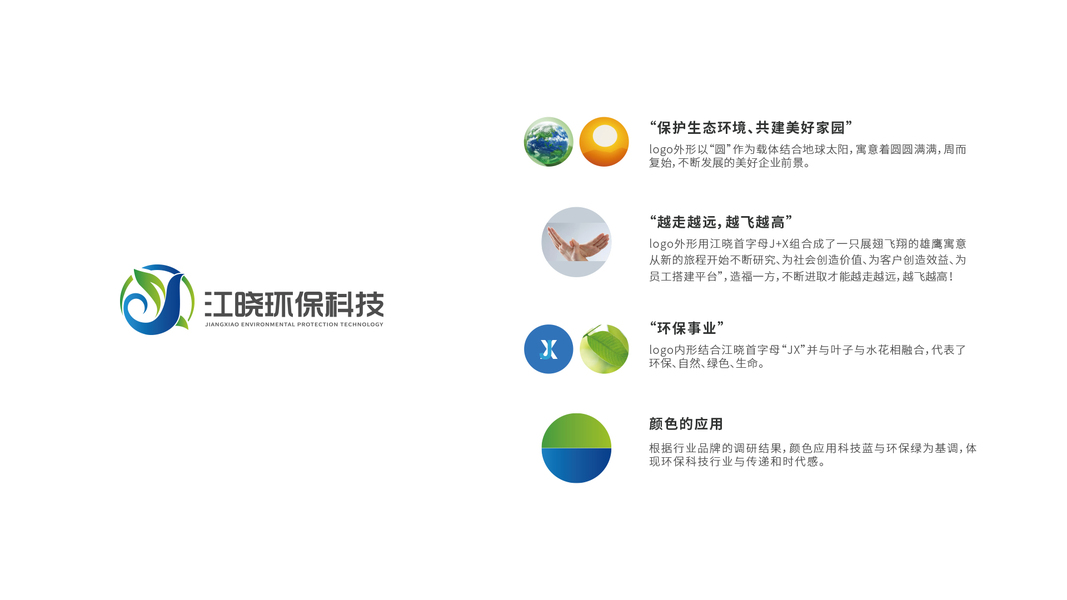 江晓环保科技
JIANGXIAO ENVIRONMENTAL PROTECTION TECHNOLOGY

“保护生态环境、共建美好家园”
logo外形以“圆”作为载体结合地球太阳，寓意着圆圆满满，周而复始，不断发展的美好企业前景。

“越走越远，越飞越高”
logo外形用江晓首字母J+X组合成了一只展翅飞翔的雄鹰寓意从新的旅程开始不断研究、为社会创造价值、为客户创造效益、为员工搭建平台”，造福一方，不断进取才能越走越远，越飞越高！

X

“环保事业”
logo内形结合江晓首字母“JX”并与叶子与水花相融合，代表了环保、自然、绿色、生命。

颜色的应用
根据行业品牌的调研结果，颜色应用科技蓝与环保绿为基调，体现环保科技行业与传递和时代感。